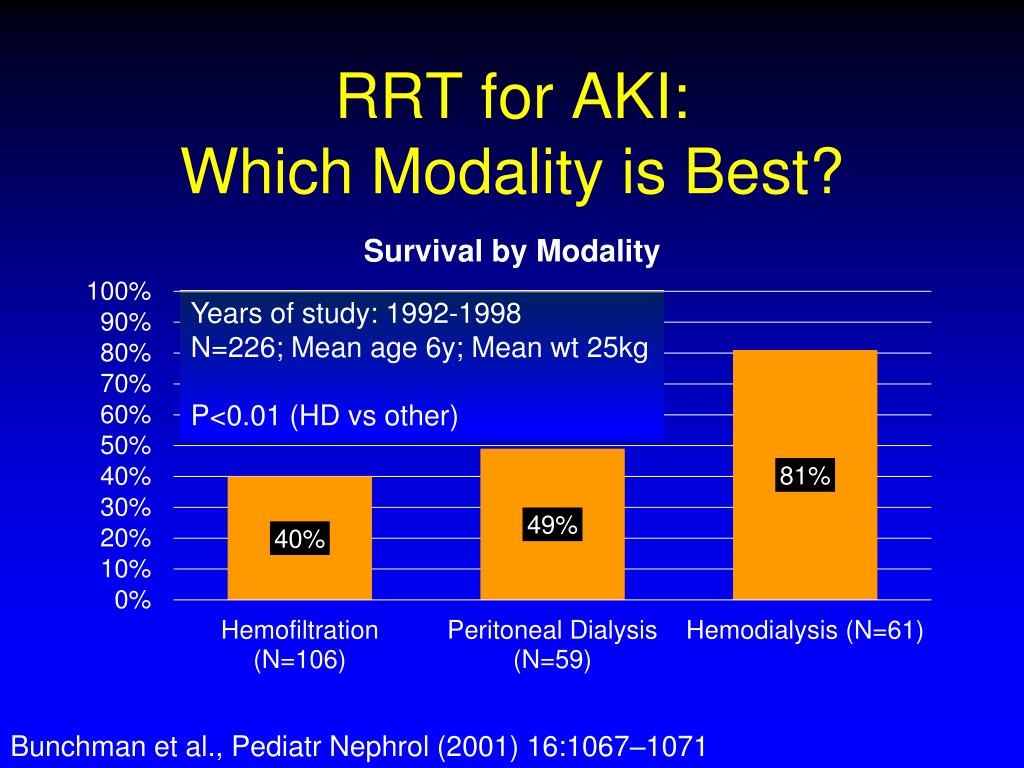 RRT for AKI:
Which Modality is Best?

Survival by Modality

100%
90%
80%
70%
60%
50%
40%
30%
20%
10%
0%

Years of study: 1992-1998
N=226; Mean age 6y; Mean wt 25kg

P<0.01 (HD vs other)

40%

49%

81%

Hemofiltration
(N=106)

Peritoneal Dialysis
(N=59)

Hemodialysis (N=61)

Bunchman et al., Pediatr Nephrol (2001) 16:1067–1071